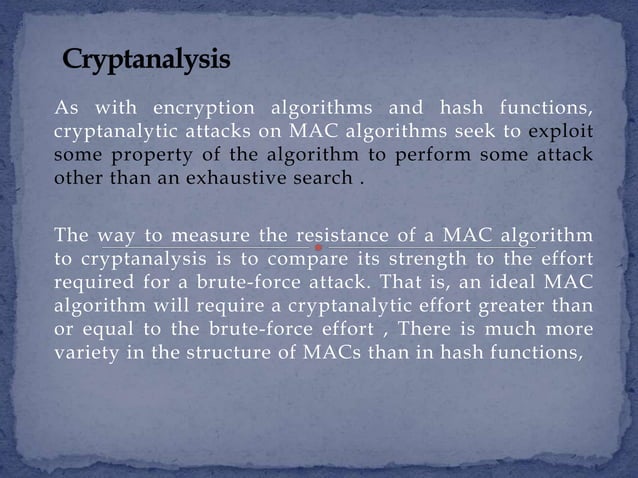 Cryptanalysis

As with encryption algorithms and hash functions, cryptanalytic attacks on MAC algorithms seek to exploit some property of the algorithm to perform some attack other than an exhaustive search .

The way to measure the resistance of a MAC algorithm to cryptanalysis is to compare its strength to the effort required for a brute-force attack. That is, an ideal MAC algorithm will require a cryptanalytic effort greater than or equal to the brute-force effort , There is much more variety in the structure of MACs than in hash functions,